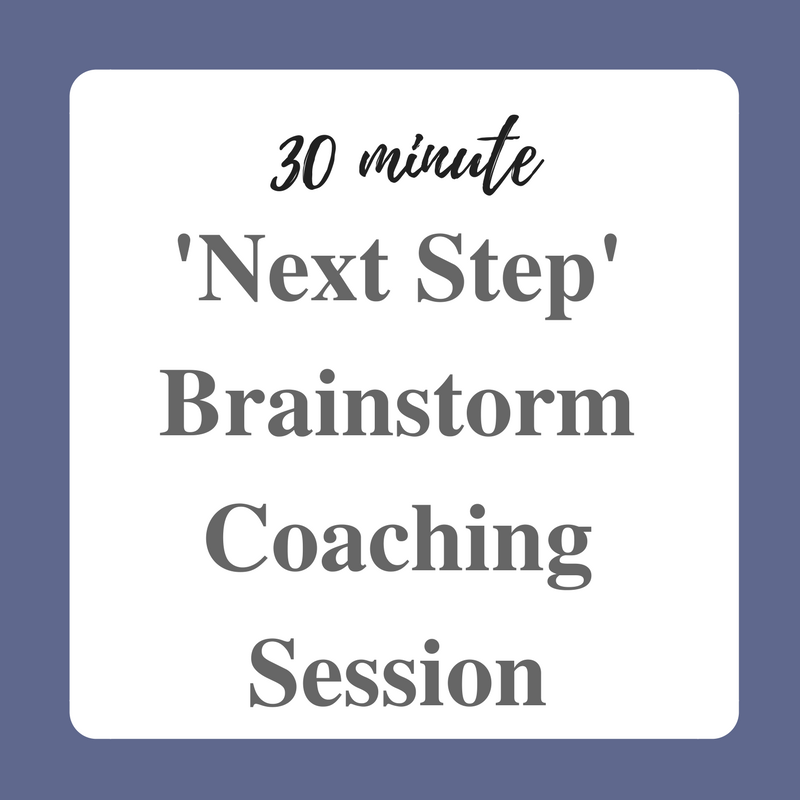 30 minute
'Next Step' Brainstorm Coaching Session